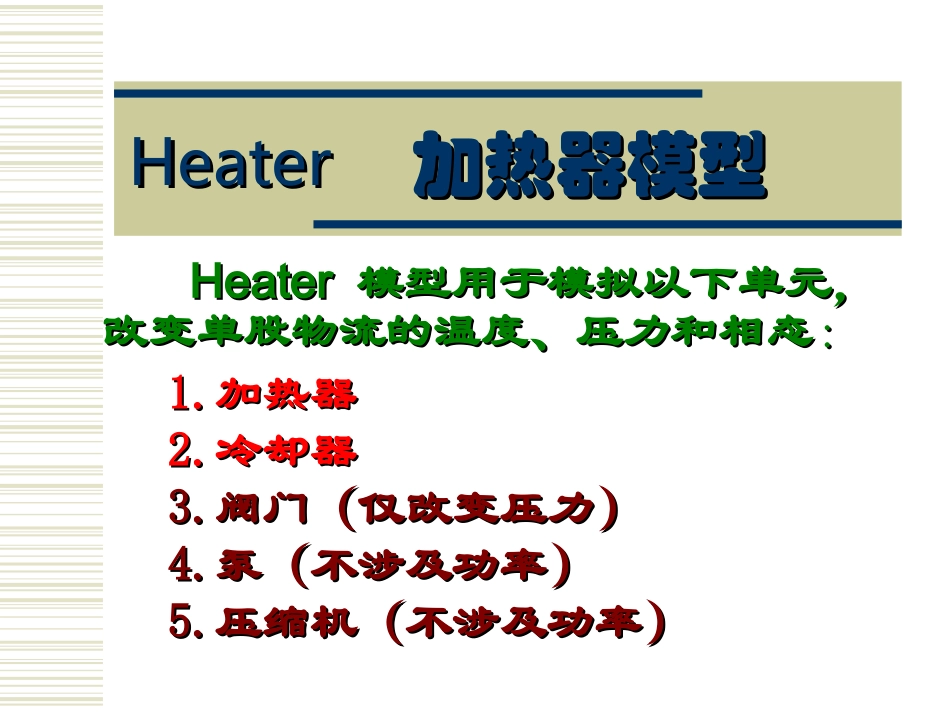 Heater 加热器模型

Heater 模型用于模拟以下单元，改变单股物流的温度、压力和相态：

1. 加热器
2. 冷却器
3. 阀门（仅改变压力）
4. 泵（不涉及功率）
5. 压缩机（不涉及功率）